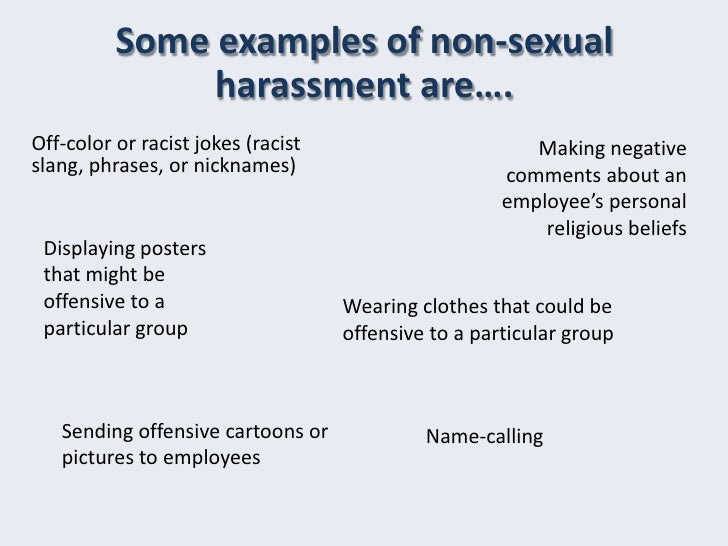 Some examples of non-sexual harassment are….

Off-color or racist jokes (racist slang, phrases, or nicknames)

Making negative comments about an employee's personal religious beliefs

Displaying posters that might be offensive to a particular group

Wearing clothes that could be offensive to a particular group

Sending offensive cartoons or pictures to employees

Name-calling